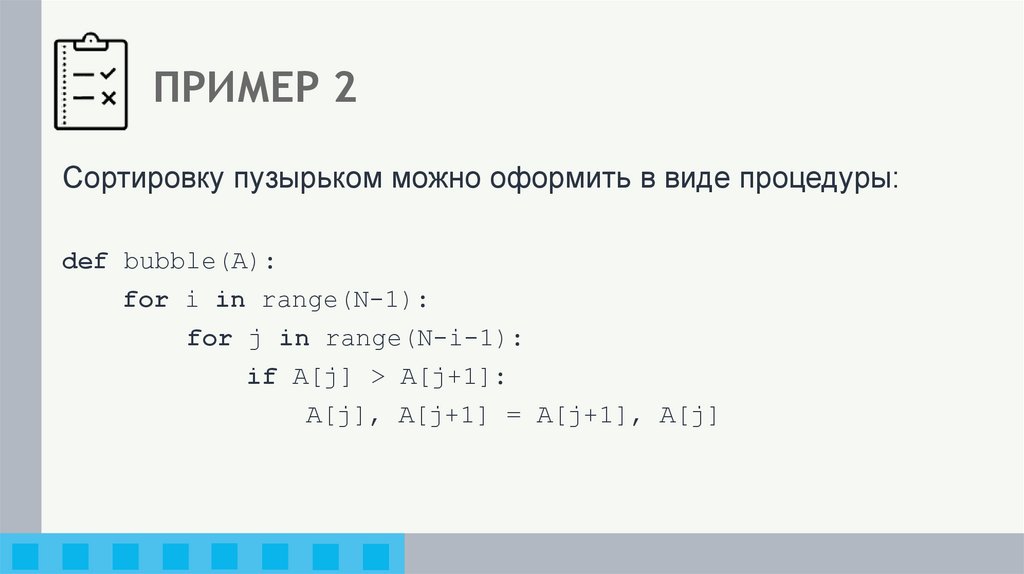 ПРИМЕР 2

Сортировку пузырьком можно оформить в виде процедуры:

def bubble(A):
    for i in range(N-1):
        for j in range(N-i-1):
            if A[j] > A[j+1]:
                A[j], A[j+1] = A[j+1], A[j]